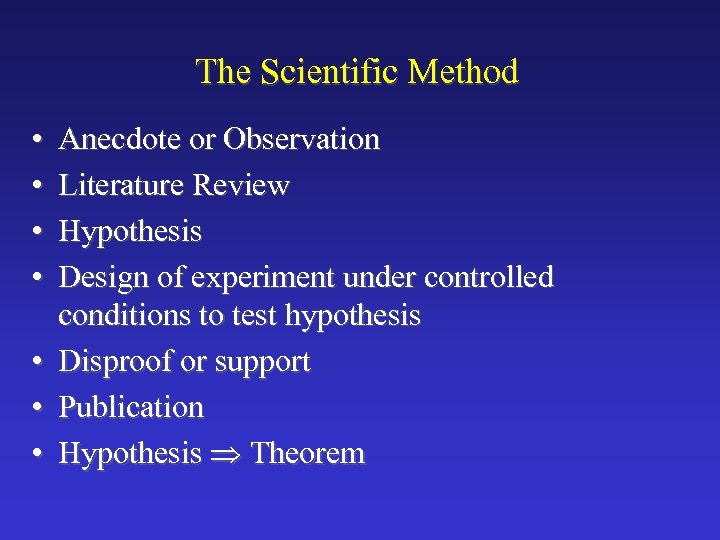 The Scientific Method

• Anecdote or Observation
• Literature Review
• Hypothesis
• Design of experiment under controlled conditions to test hypothesis
• Disproof or support
• Publication
• Hypothesis $\Rightarrow$ Theorem